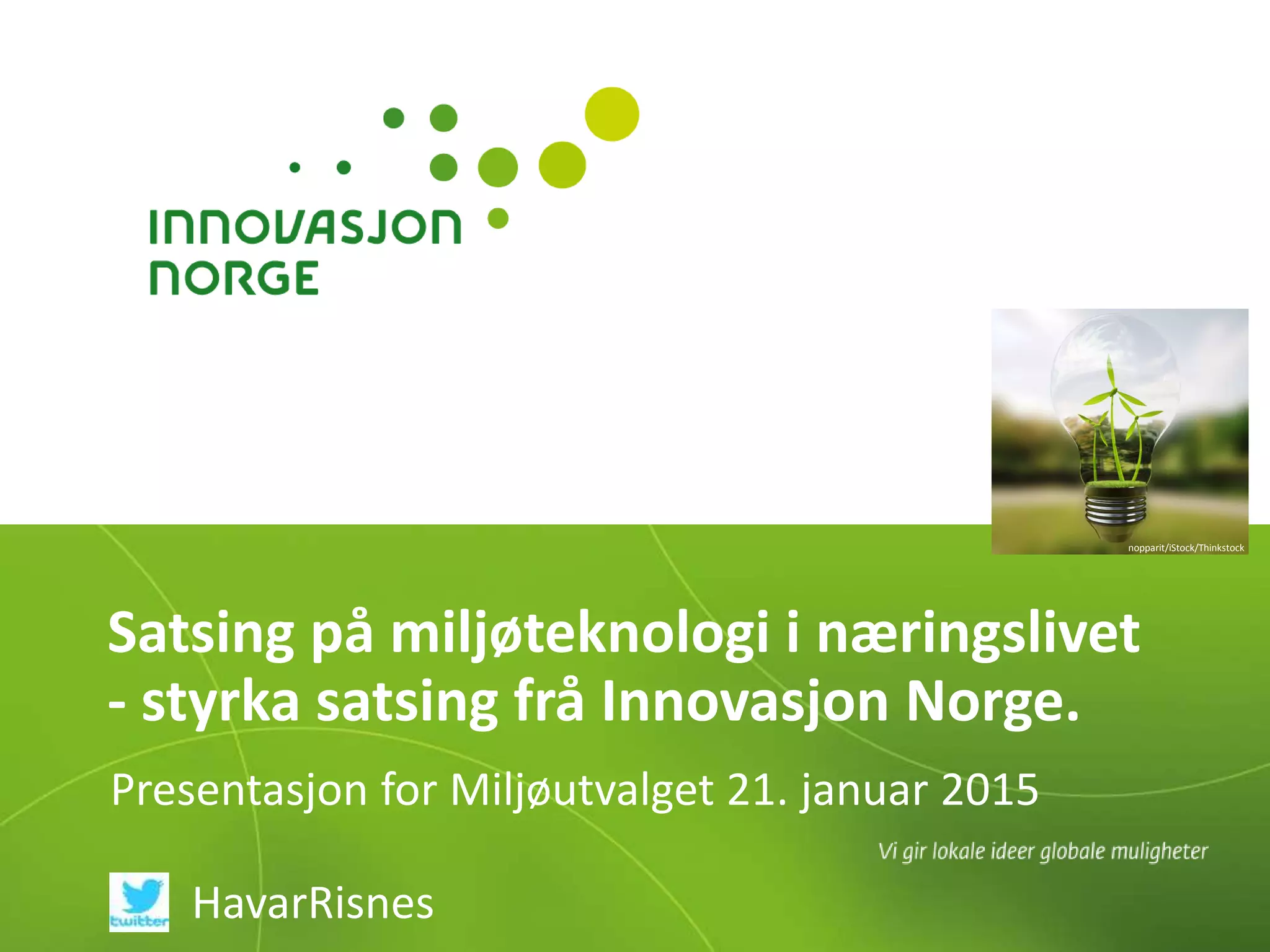 INNOVASJON NORGE

nopparit/iStock/Thinkstock

Satsing på miljøteknologi i næringslivet - styrka satsing frå Innovasjon Norge.

Presentasjon for Miljøutvalget 21. januar 2015

Vi gir lokale ideer globale muligheter

twitter

HavarRisnes